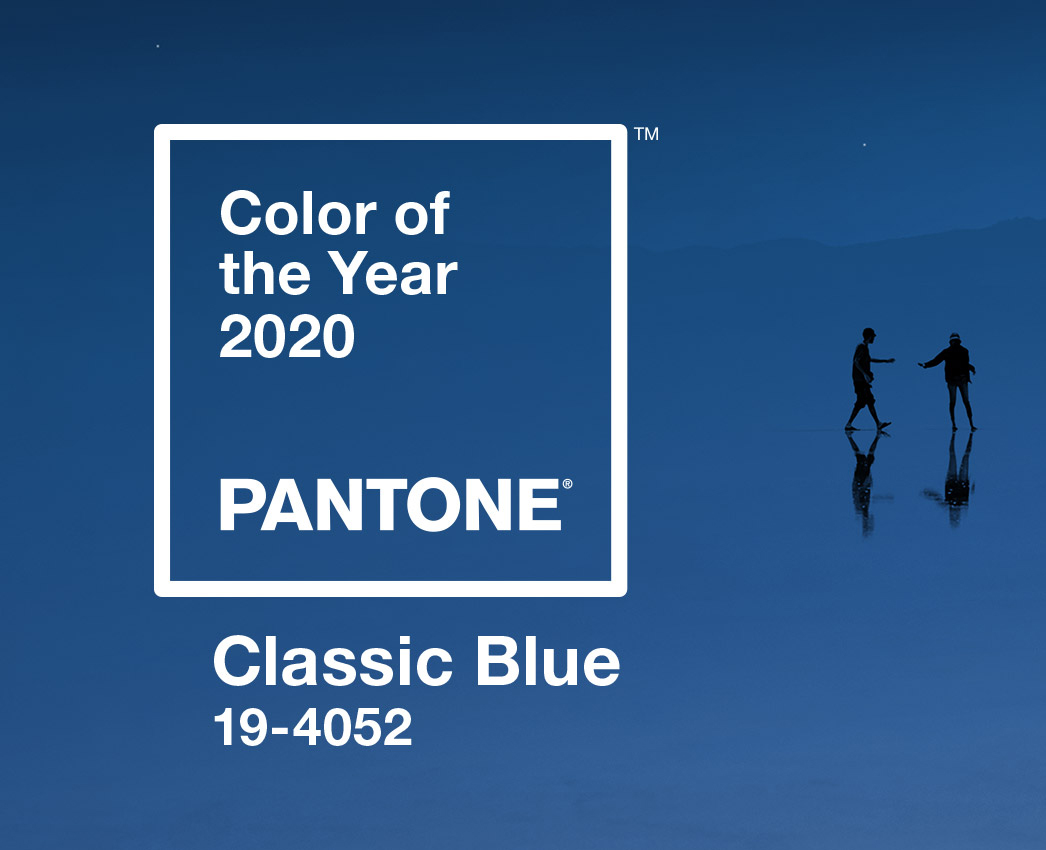 Color of the Year 2020

PANTONE®

™

Classic Blue
19-4052